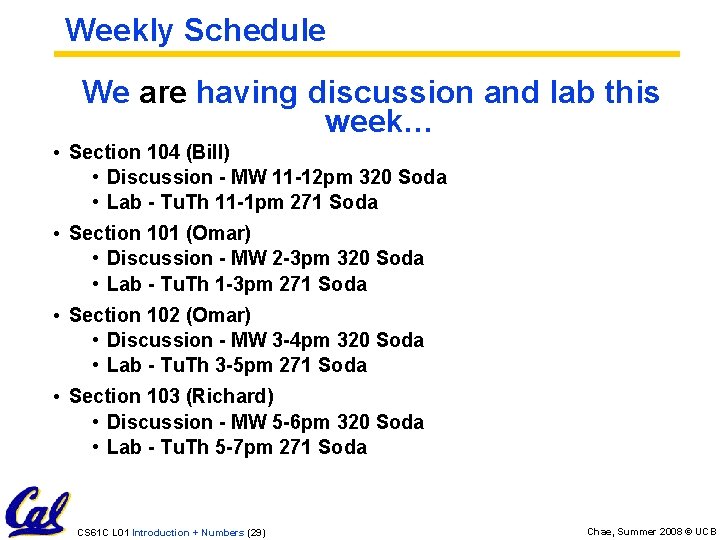 Weekly Schedule

We are having discussion and lab this week…

• Section 104 (Bill)
  • Discussion - MW 11-12pm 320 Soda
  • Lab - TuTh 11-1pm 271 Soda
• Section 101 (Omar)
  • Discussion - MW 2-3pm 320 Soda
  • Lab - TuTh 1-3pm 271 Soda
• Section 102 (Omar)
  • Discussion - MW 3-4pm 320 Soda
  • Lab - TuTh 3-5pm 271 Soda
• Section 103 (Richard)
  • Discussion - MW 5-6pm 320 Soda
  • Lab - TuTh 5-7pm 271 Soda

Cal

CS61C L01 Introduction + Numbers (29)

Chae, Summer 2008 © UCB